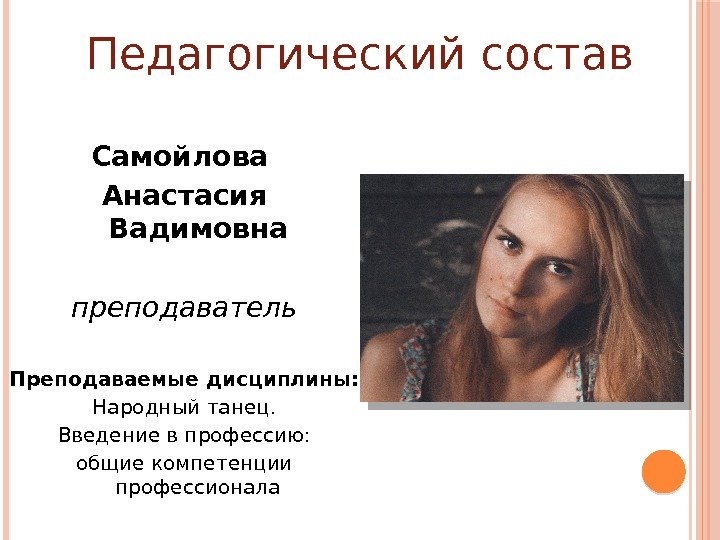 Педагогический состав

Самойлова Анастасия Вадимовна

преподаватель

Преподаваемые дисциплины:
Народный танец.
Введение в профессию: общие компетенции профессионала